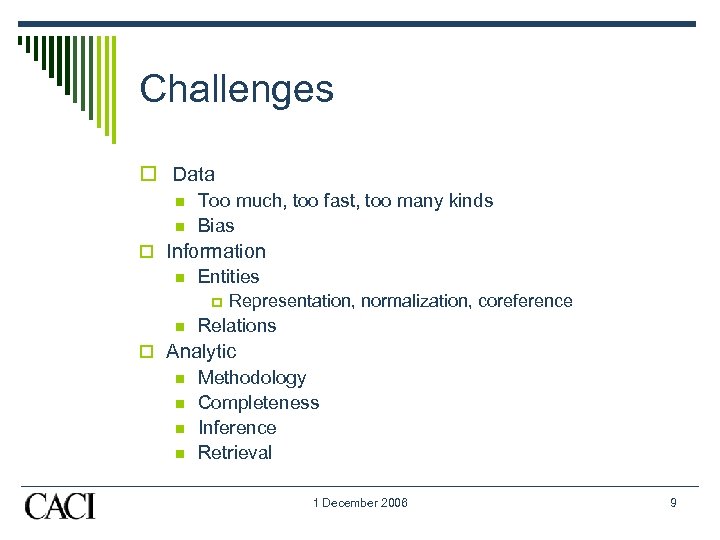 Challenges

- Data
  - Too much, too fast, too many kinds
  - Bias
- Information
  - Entities
    - Representation, normalization, coreference
  - Relations
- Analytic
  - Methodology
  - Completeness
  - Inference
  - Retrieval

CACI

1 December 2008

9